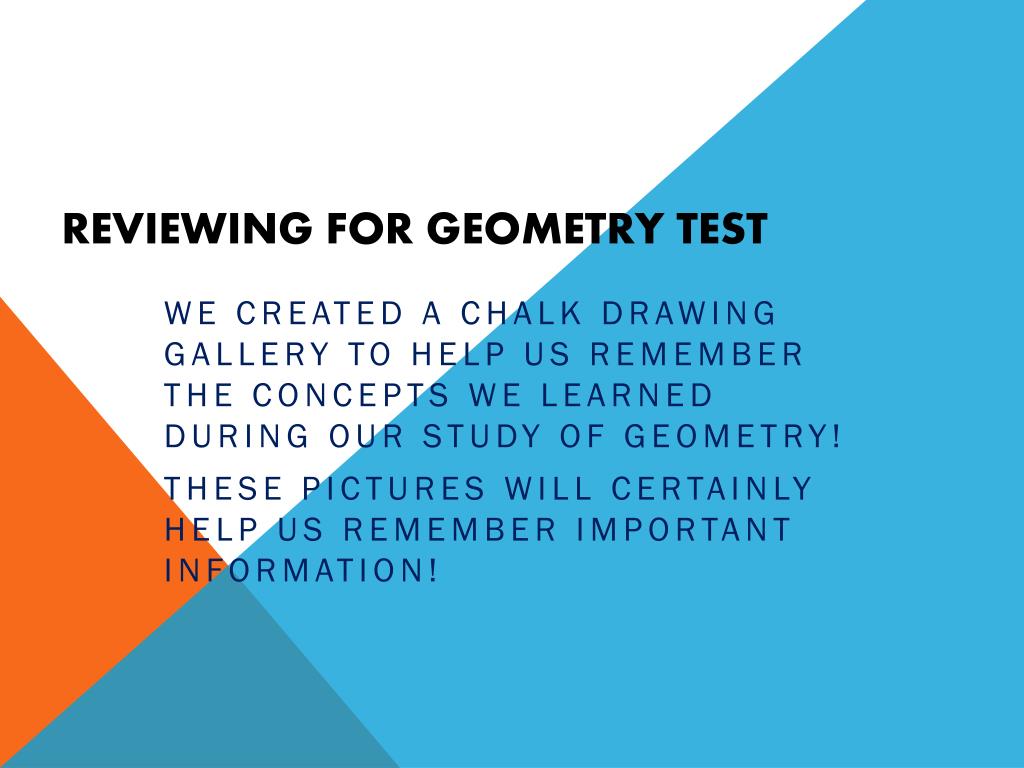 REVIEWING FOR GEOMETRY TEST

WE CREATED A CHALK DRAWING GALLERY TO HELP US REMEMBER THE CONCEPTS WE LEARNED DURING OUR STUDY OF GEOMETRY!

THESE PICTURES WILL CERTAINLY HELP US REMEMBER IMPORTANT INFORMATION!